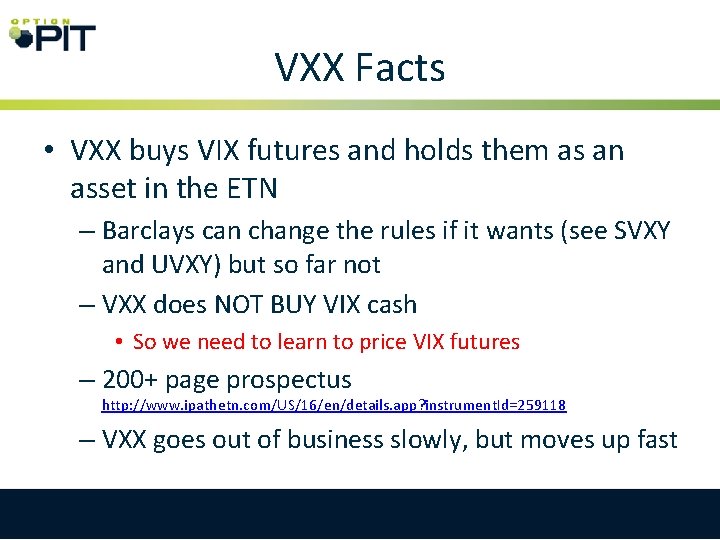 OPTION PIT

VXX Facts

• VXX buys VIX futures and holds them as an asset in the ETN

– Barclays can change the rules if it wants (see SVXY and UVXY) but so far not

– VXX does NOT BUY VIX cash

• So we need to learn to price VIX futures

– 200+ page prospectus
http://www.ipathetn.com/US/16/en/details.app?instrumentId=259118

– VXX goes out of business slowly, but moves up fast